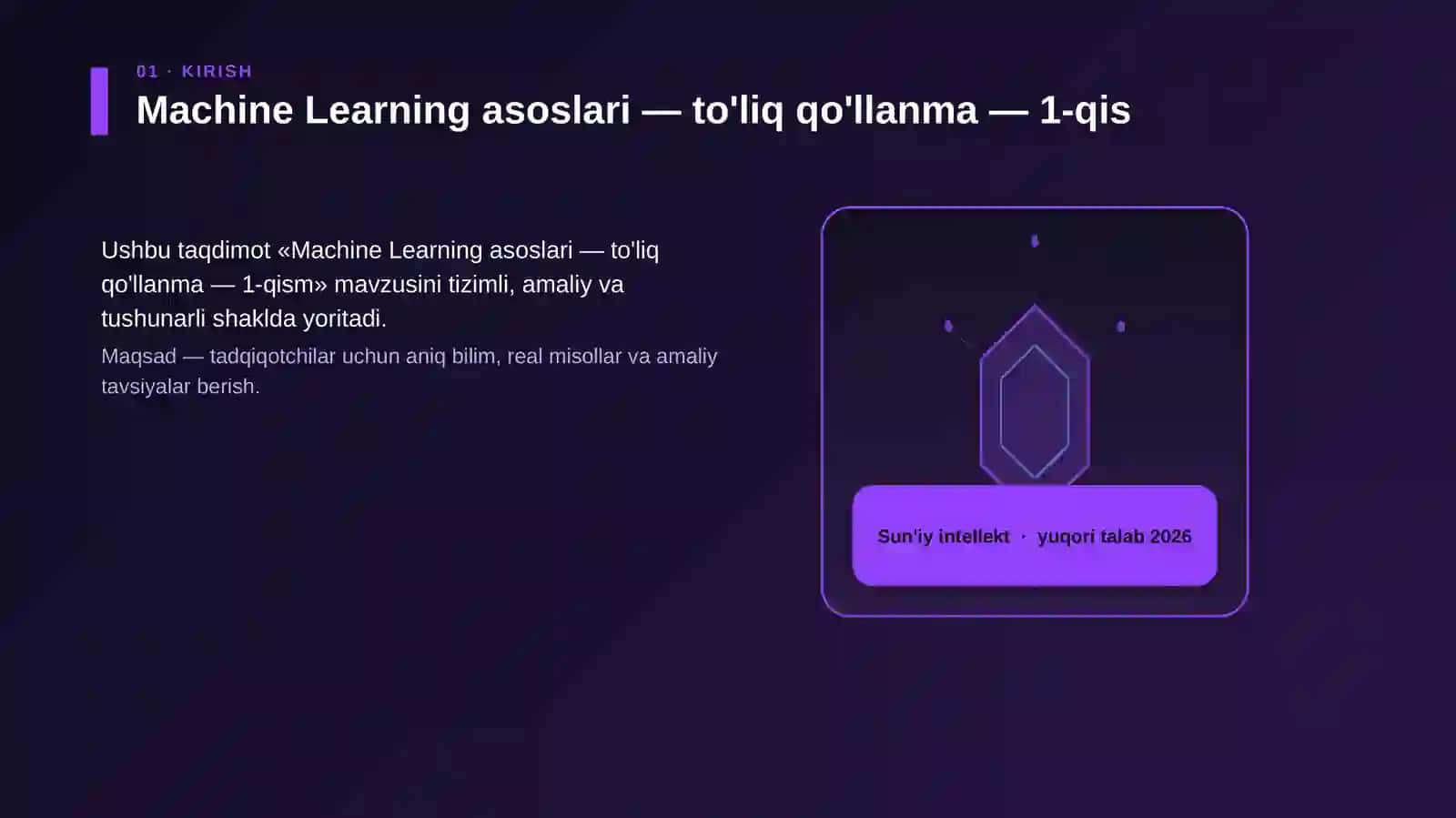 01 · KIRISH

Machine Learning asoslari — to'liq qo'llanma — 1-qis

Ushbu taqdimot «Machine Learning asoslari — to'liq qo'llanma — 1-qism» mavzusini tizimli, amaliy va tushunarli shaklda yoritadi.

Maqsad — tadqiqotchilar uchun aniq bilim, real misollar va amaliy tavsiyalar berish.

Sun'iy intellekt · yuqori talab 2026